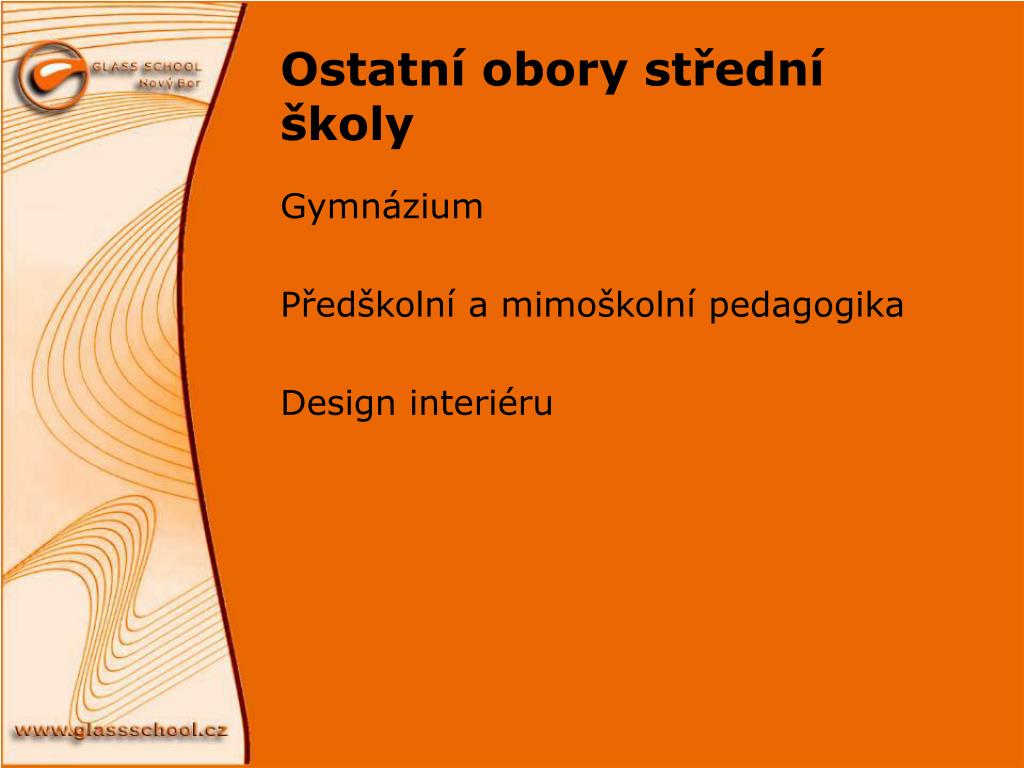 GLASS SCHOOL
Nový Bor

Ostatní obory střední školy

Gymnázium

Předškolní a mimoškolní pedagogika

Design interiéru

www.glassschool.cz